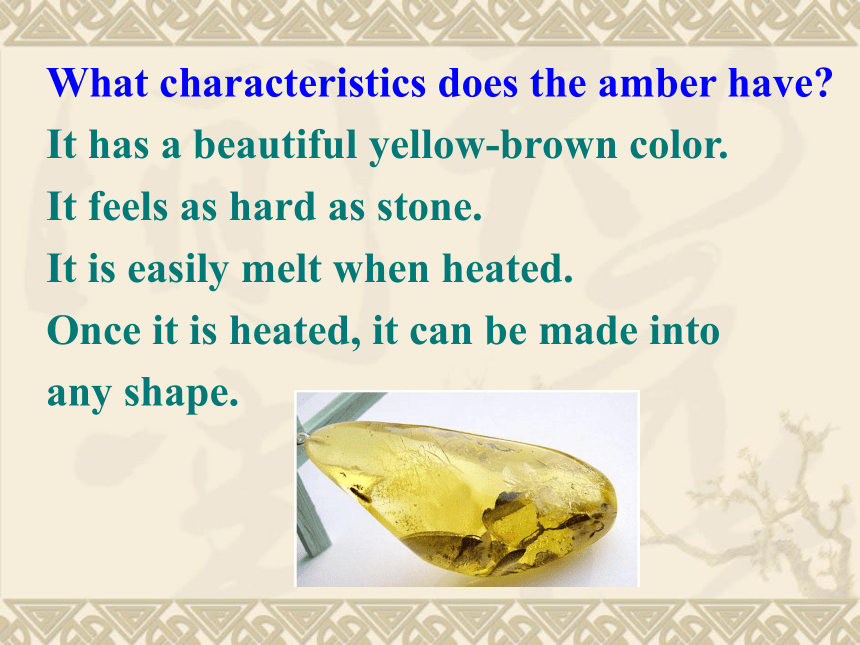 What characteristics does the amber have?
It has a beautiful yellow-brown color.
It feels as hard as stone.
It is easily melt when heated.
Once it is heated, it can be made into any shape.